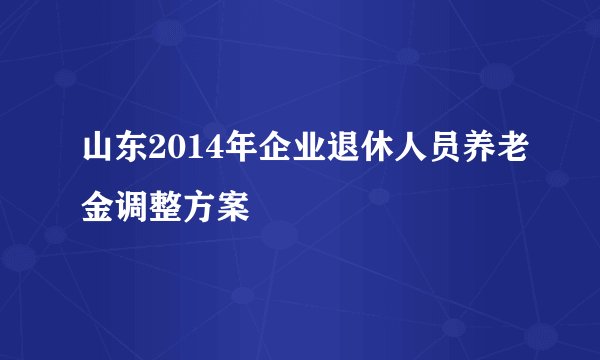 山东2014年企业退休人员养老金调整方案